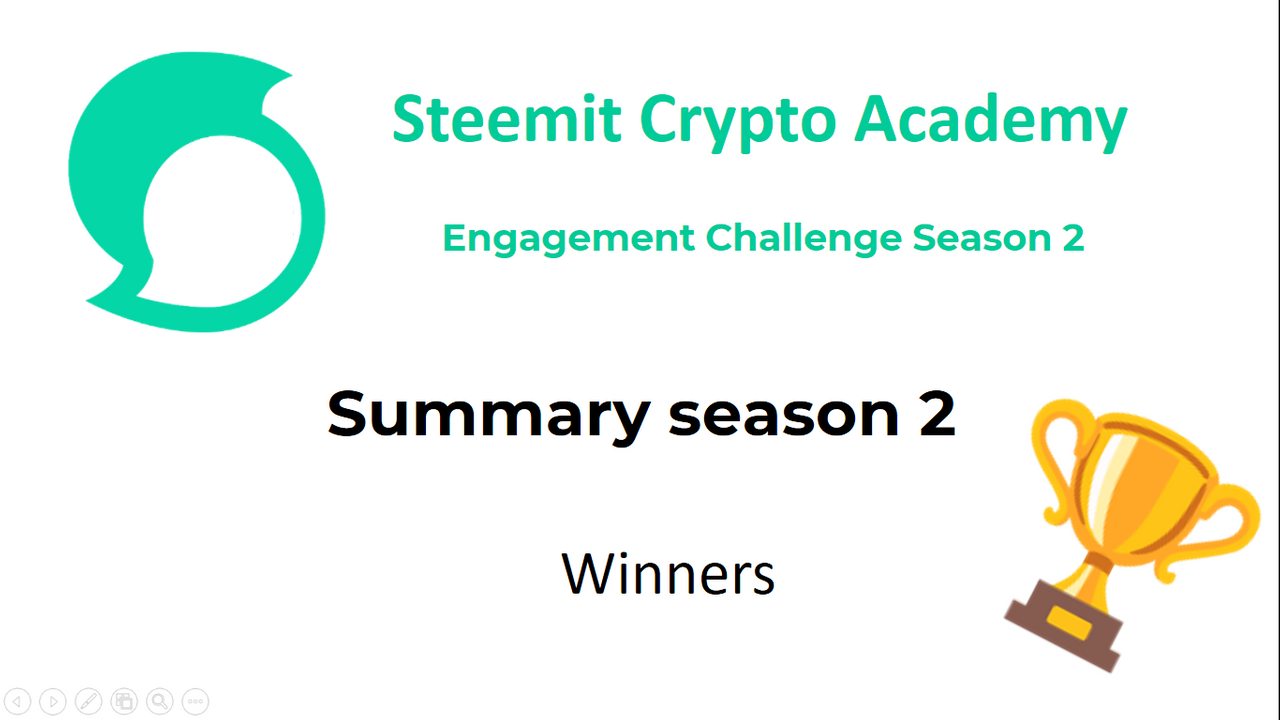 Steemit Crypto Academy

Engagement Challenge Season 2

Summary season 2

Winners